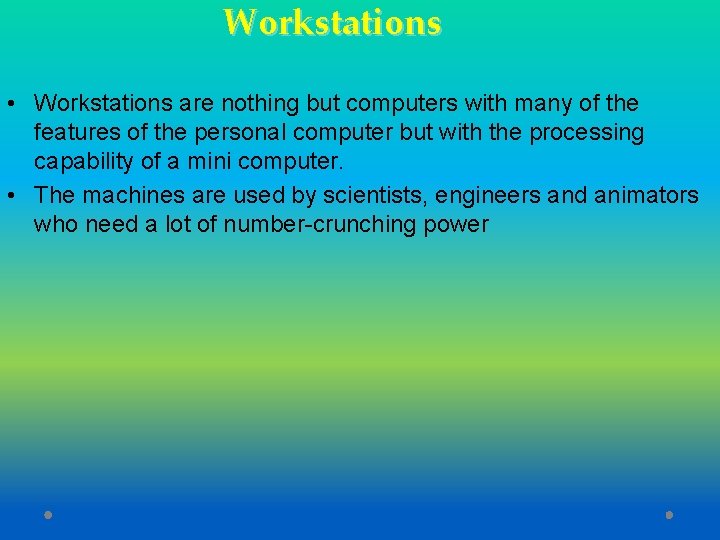 Workstations

• Workstations are nothing but computers with many of the features of the personal computer but with the processing capability of a mini computer.

• The machines are used by scientists, engineers and animators who need a lot of number-crunching power